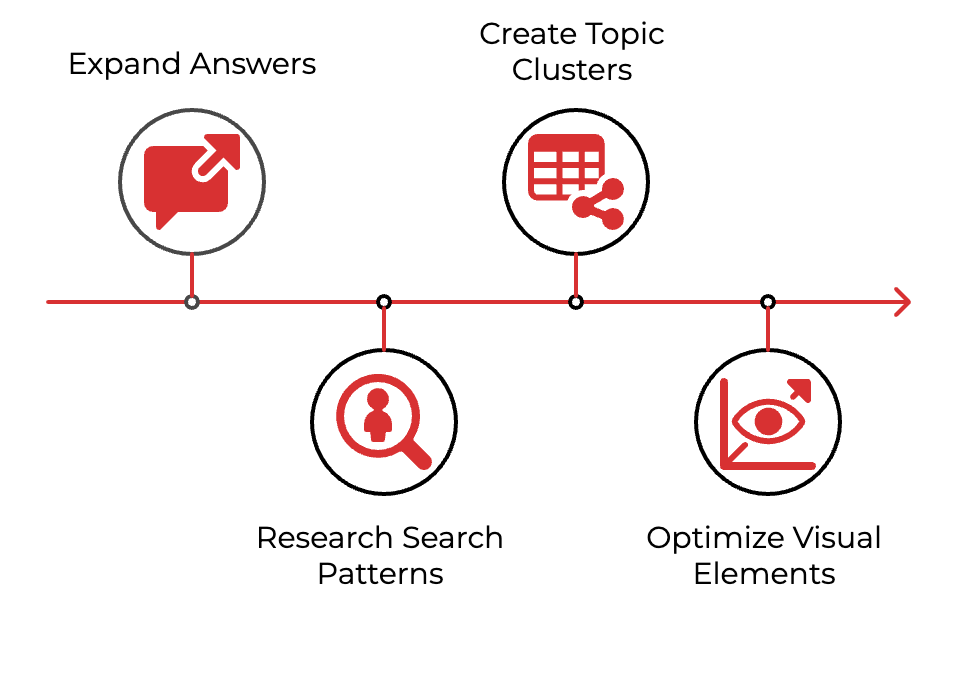 Expand Answers

Research Search Patterns

Create Topic Clusters

Optimize Visual Elements